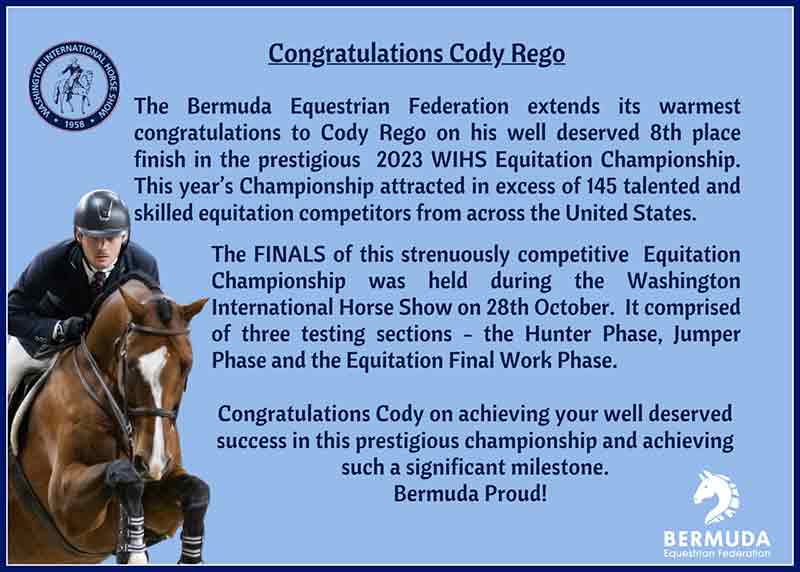 WASHINGTON INTERNATIONAL HORSE SHOW
1958

Congratulations Cody Rego

The Bermuda Equestrian Federation extends its warmest congratulations to Cody Rego on his well deserved 8th place finish in the prestigious 2023 WIHS Equitation Championship. This year's Championship attracted in excess of 145 talented and skilled equitation competitors from across the United States.

The FINALS of this strenuously competitive Equitation Championship was held during the Washington International Horse Show on 28th October. It comprised of three testing sections - the Hunter Phase, Jumper Phase and the Equitation Final Work Phase.

Congratulations Cody on achieving your well deserved success in this prestigious championship and achieving such a significant milestone.
Bermuda Proud!

BERMUDA
Equestrian Federation